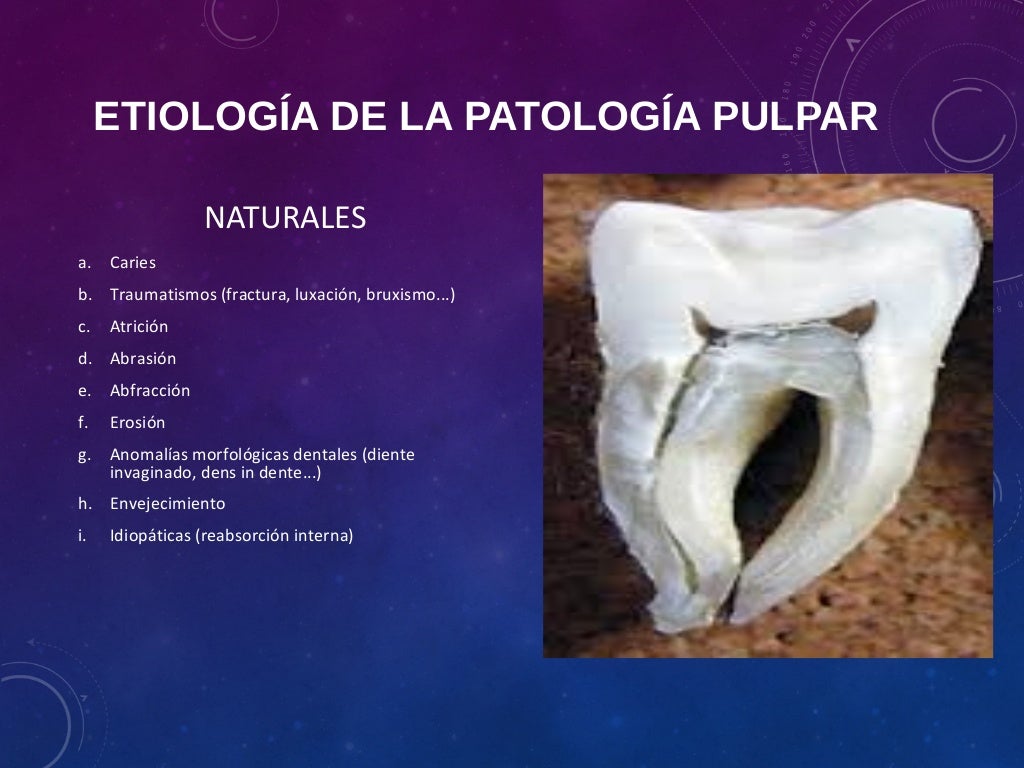 ETIOLOGÍA DE LA PATOLOGÍA PULPAR

NATURALES

a. Caries
b. Traumatismos (fractura, luxación, bruxismo...)
c. Atrición
d. Abrasión
e. Abfracción
f. Erosión
g. Anomalías morfológicas dentales (diente invaginado, dens in dente...)
h. Envejecimiento
i. Idiopáticas (reabsorción interna)